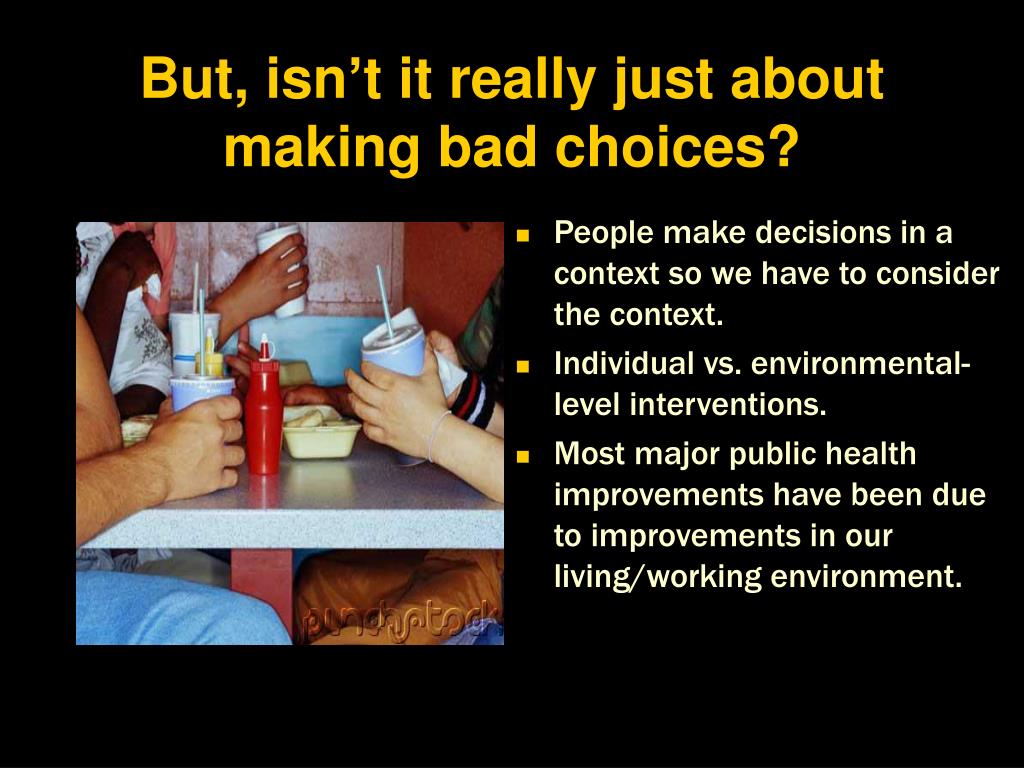 But, isn't it really just about making bad choices?

punchstock

- People make decisions in a context so we have to consider the context.
- Individual vs. environmental-level interventions.
- Most major public health improvements have been due to improvements in our living/working environment.